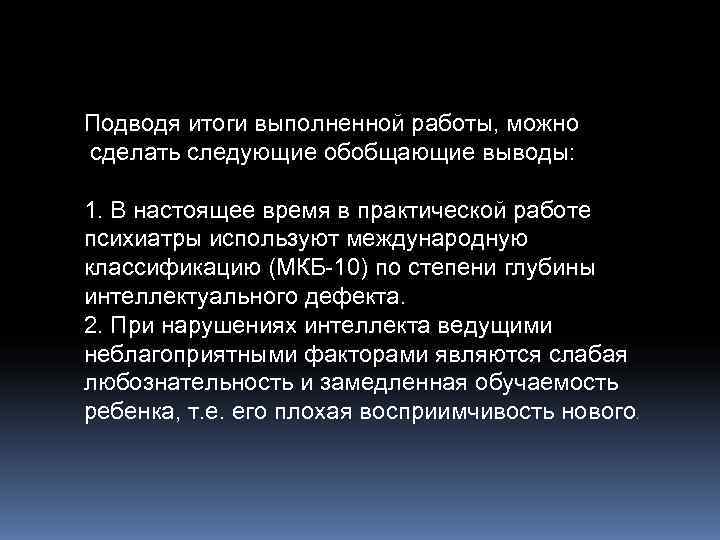 Подводя итоги выполненной работы, можно сделать следующие обобщающие выводы:

1. В настоящее время в практической работе психиатры используют международную классификацию (МКБ-10) по степени глубины интеллектуального дефекта.
2. При нарушениях интеллекта ведущими неблагоприятными факторами являются слабая любознательность и замедленная обучаемость ребенка, т.е. его плохая восприимчивость нового.